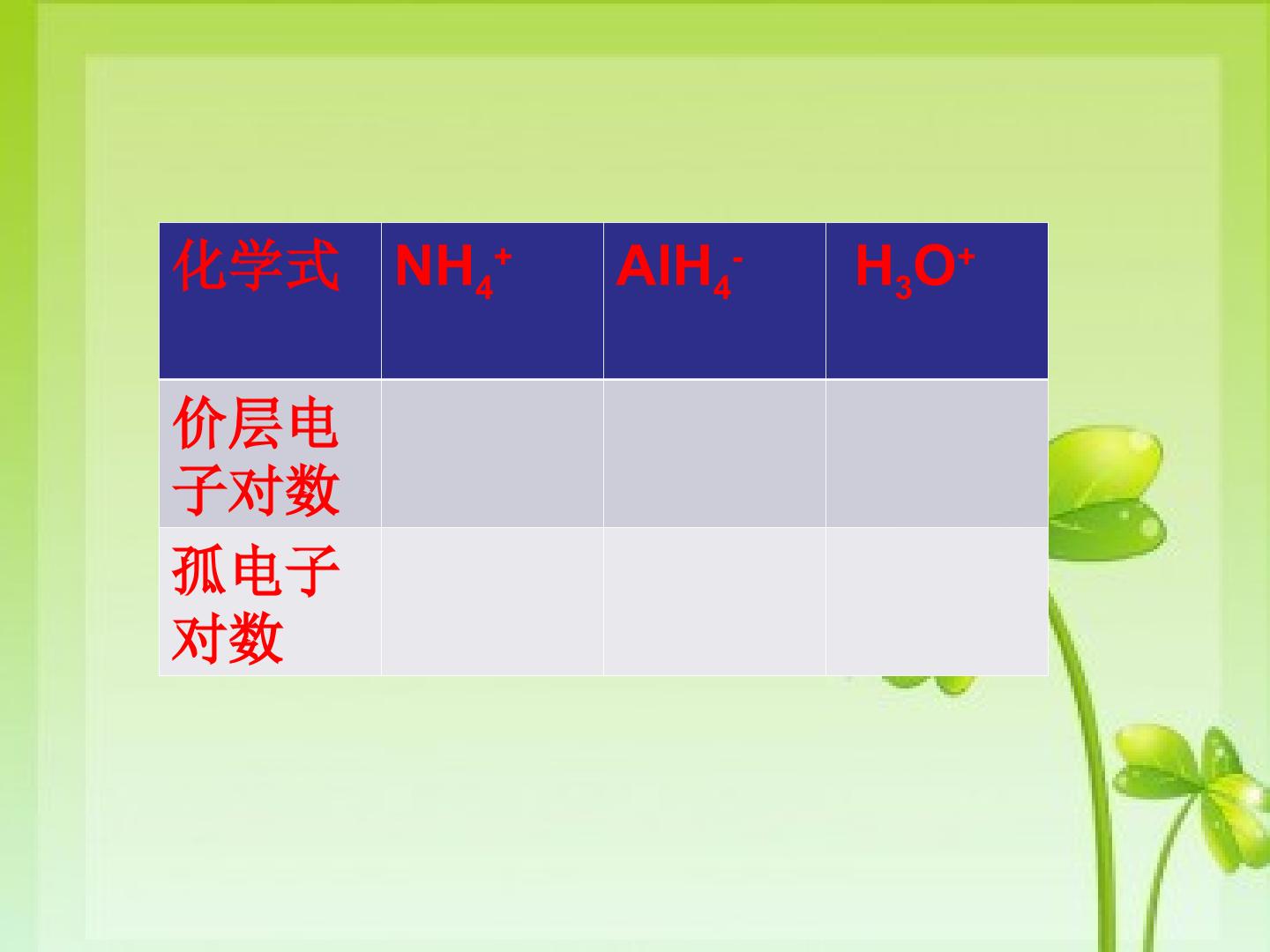 | 化学式 | $NH_4^+$ | $AlH_4^-$ | $H_3O^+$ |
|---|---|---|---|
| 价层电子对数 | | | |
| 孤电子对数 | | | |